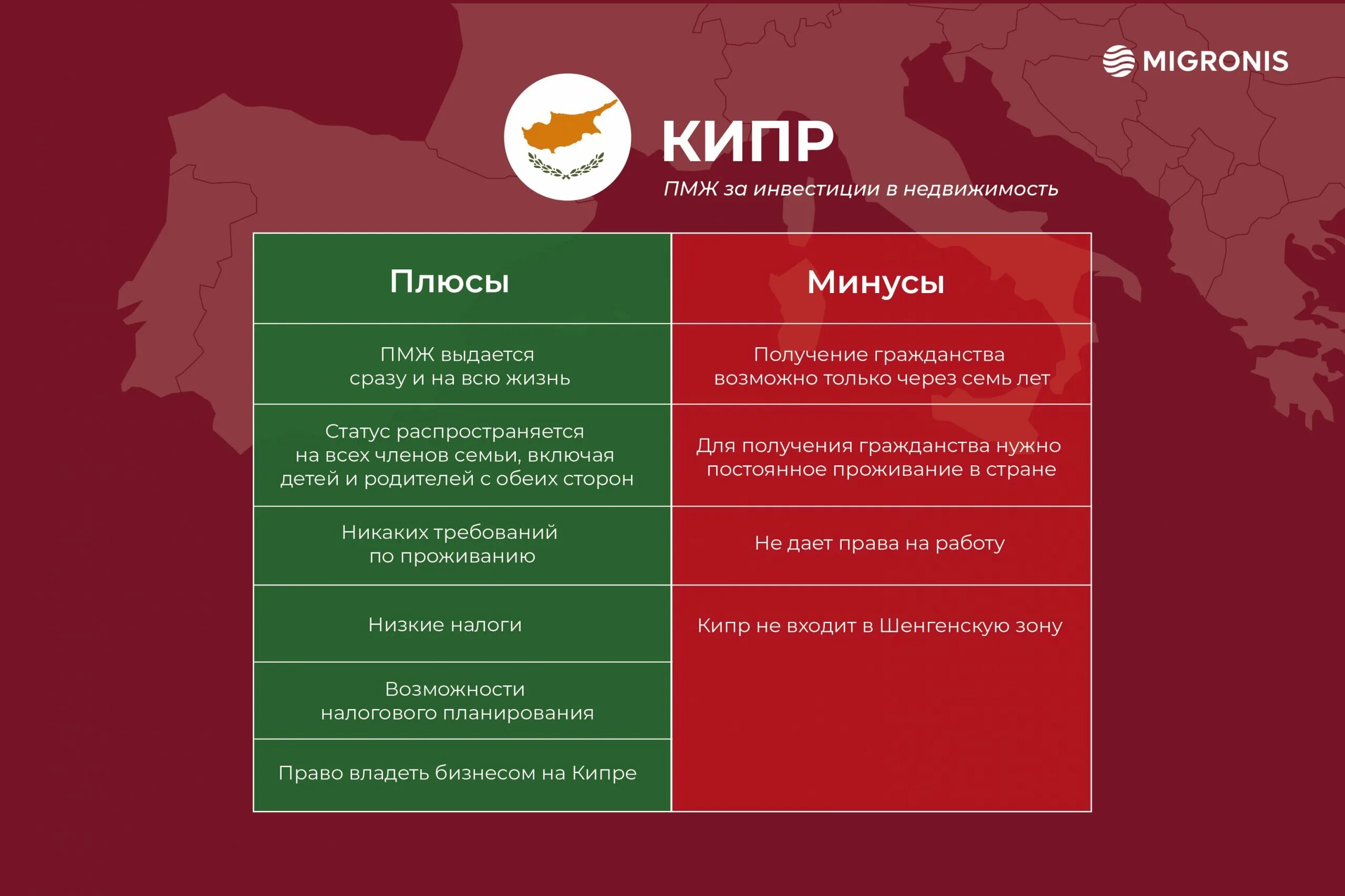 MIGRONIS

КИПР

ПМЖ за инвестиции в недвижимость

| Плюсы | Минусы |
|---|---|
| ПМЖ выдается сразу и на всю жизнь | Получение гражданства возможно только через семь лет |
| Статус распространяется на всех членов семьи, включая детей и родителей с обеих сторон | Для получения гражданства нужно постоянное проживание в стране |
| Никаких требований по проживанию | Не дает права на работу |
| Низкие налоги | Кипр не входит в Шенгенскую зону |
| Возможности налогового планирования | |
| Право владеть бизнесом на Кипре | |